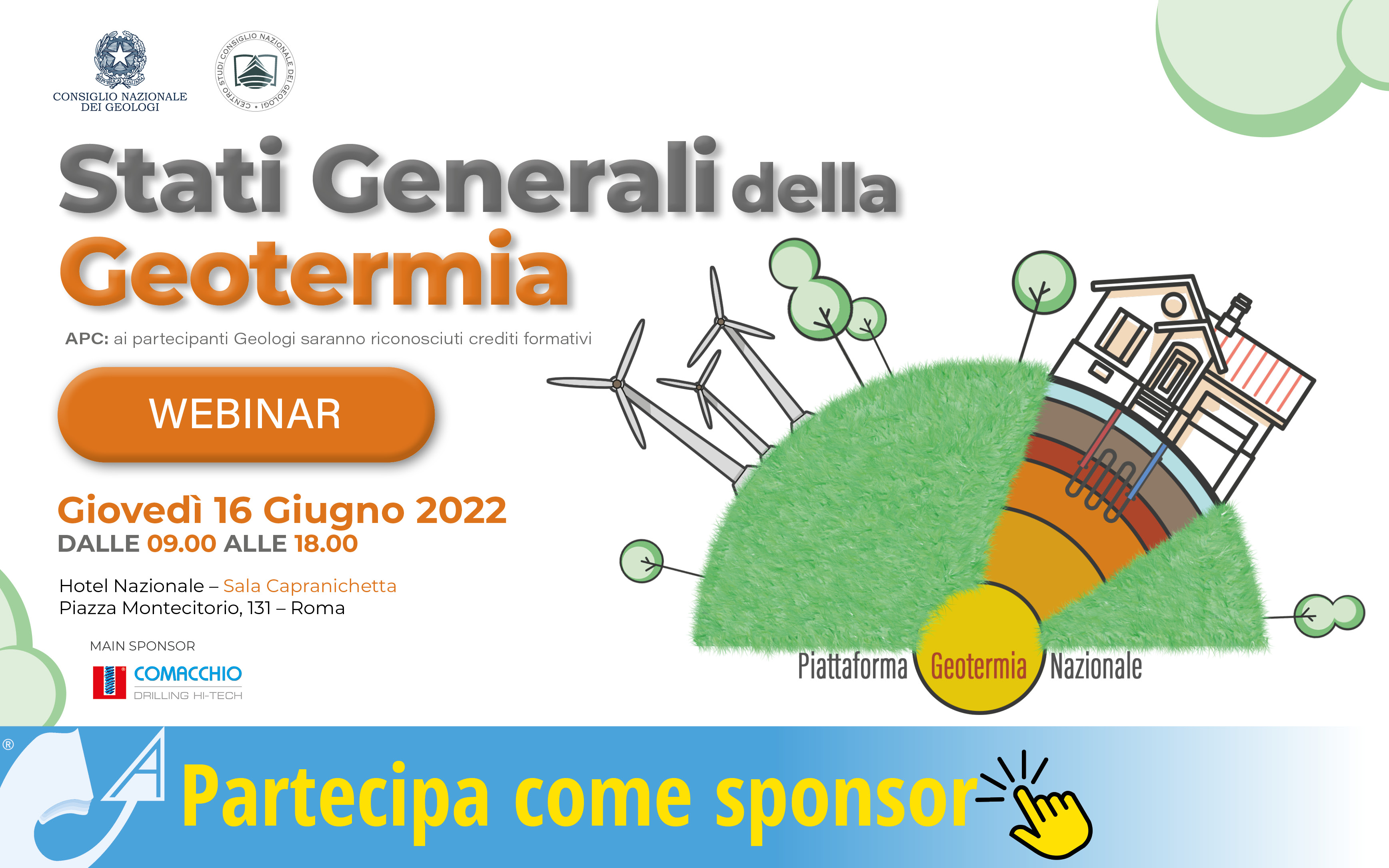 REPUBBLICA ITALIANA

CONSIGLIO NAZIONALE DEI GEOLOGI

CENTRO STUDI CONSIGLIO NAZIONALE DEI GEOLOGI

Stati Generali della Geotermia

APC: ai partecipanti Geologi saranno riconosciuti crediti formativi

WEBINAR

Giovedì 16 Giugno 2022
DALLE 09.00 ALLE 18.00

Hotel Nazionale – Sala Capranichetta
Piazza Montecitorio, 131 – Roma

MAIN SPONSOR

COMACCHIO
DRILLING HI-TECH

Piattaforma Geotermia Nazionale

®

Partecipa come sponsor